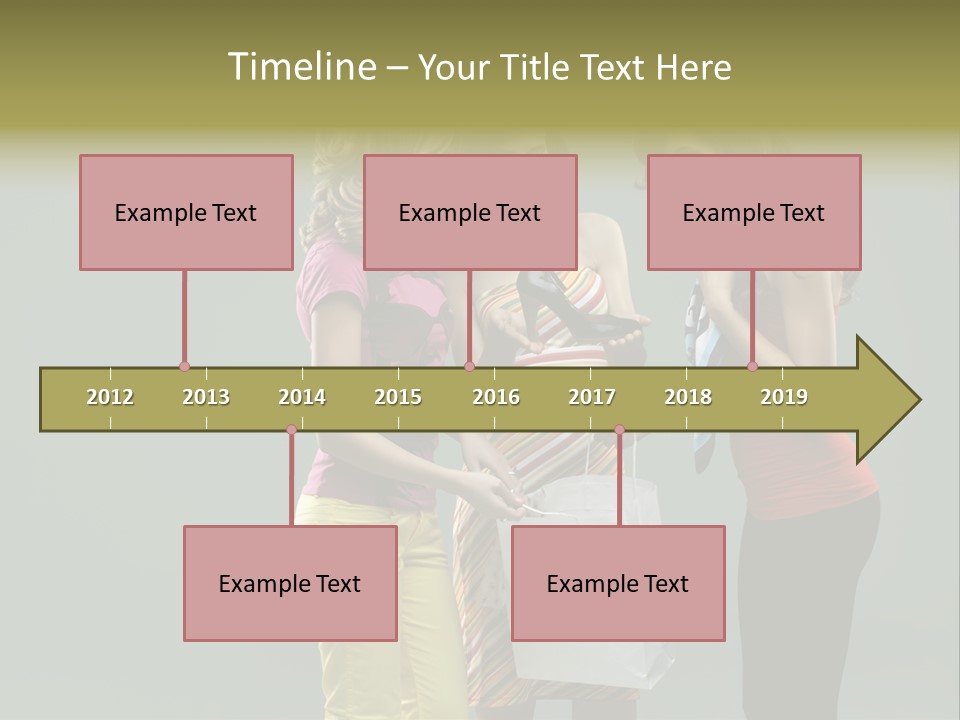 Timeline – Your Title Text Here

Example Text

Example Text

Example Text

2012 2013 2014 2015 2016 2017 2018 2019

Example Text

Example Text